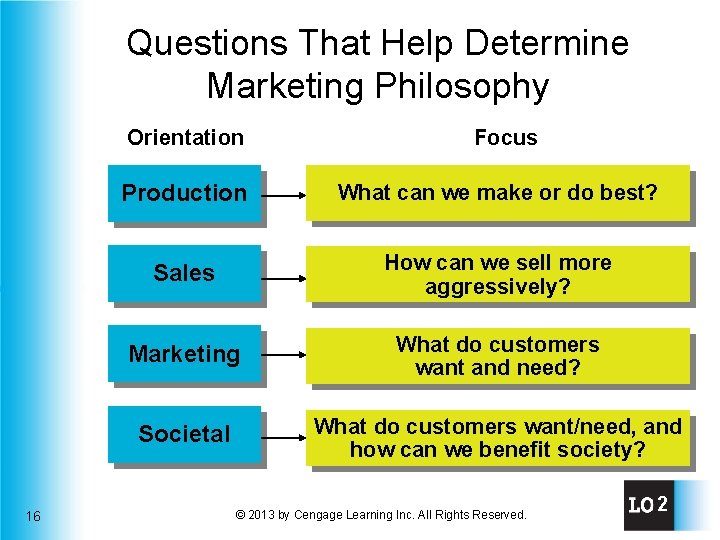 Questions That Help Determine Marketing Philosophy

| Orientation | Focus |
|---|---|
| Production | What can we make or do best? |
| Sales | How can we sell more aggressively? |
| Marketing | What do customers want and need? |
| Societal | What do customers want/need, and how can we benefit society? |

16

© 2013 by Cengage Learning Inc. All Rights Reserved.

LO 2